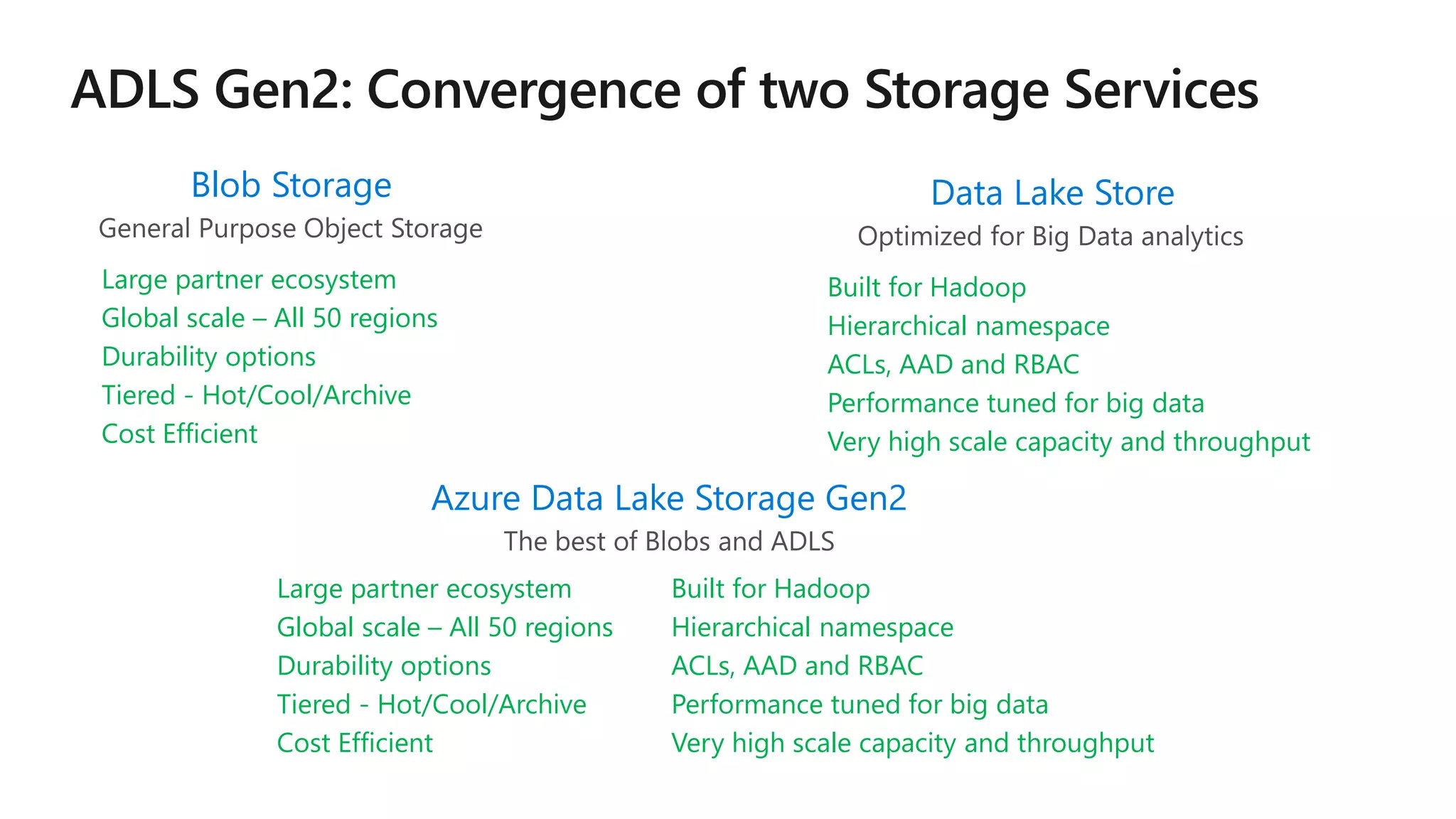 ADLS Gen2: Convergence of two Storage Services

Blob Storage
General Purpose Object Storage

Large partner ecosystem
Global scale – All 50 regions
Durability options
Tiered - Hot/Cool/Archive
Cost Efficient

Data Lake Store
Optimized for Big Data analytics

Built for Hadoop
Hierarchical namespace
ACLs, AAD and RBAC
Performance tuned for big data
Very high scale capacity and throughput

Azure Data Lake Storage Gen2
The best of Blobs and ADLS

Large partner ecosystem
Global scale – All 50 regions
Durability options
Tiered - Hot/Cool/Archive
Cost Efficient

Built for Hadoop
Hierarchical namespace
ACLs, AAD and RBAC
Performance tuned for big data
Very high scale capacity and throughput